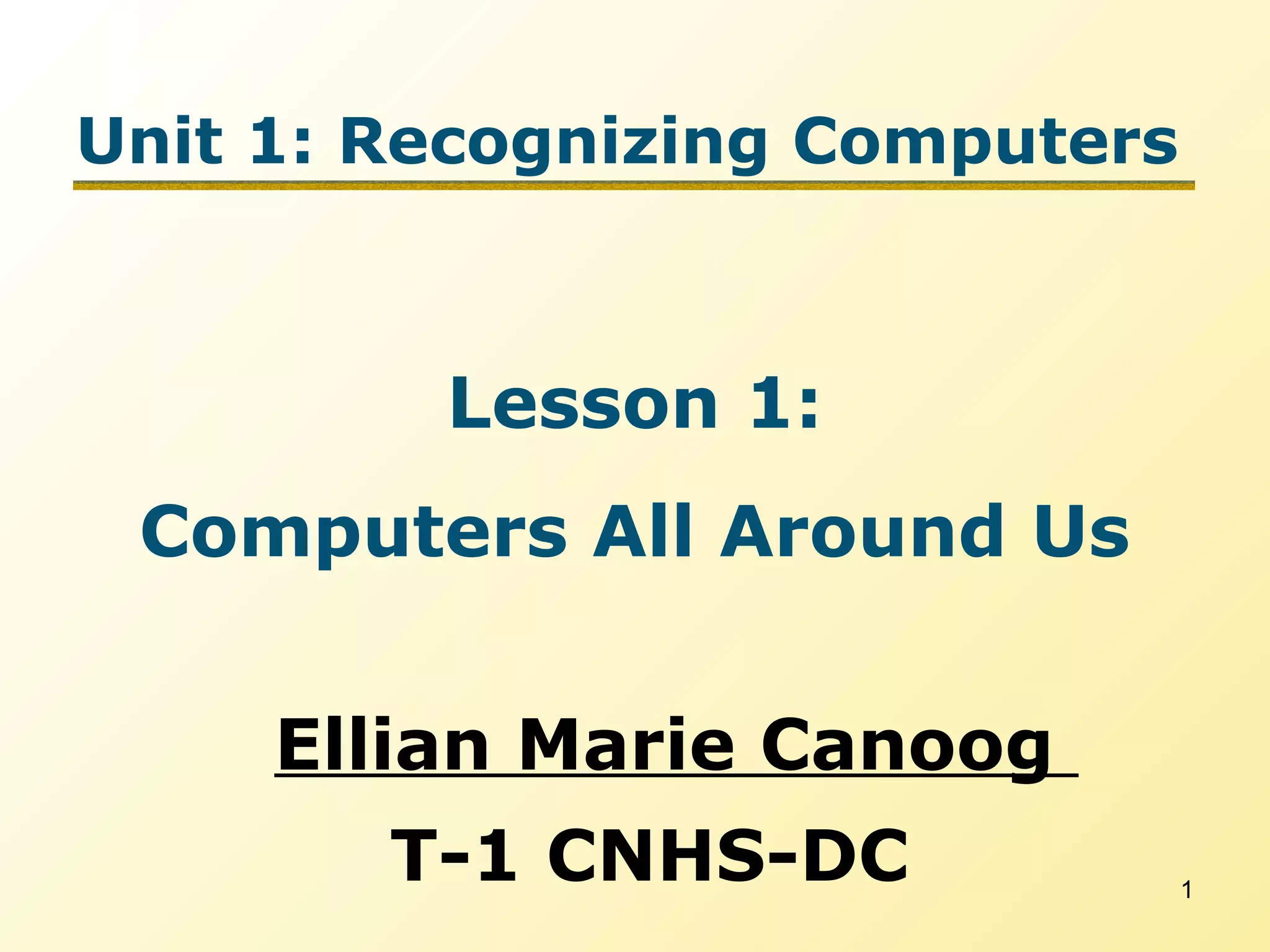 Unit 1: Recognizing Computers

Lesson 1:

Computers All Around Us

Ellian Marie Canoog

T-1 CNHS-DC

1